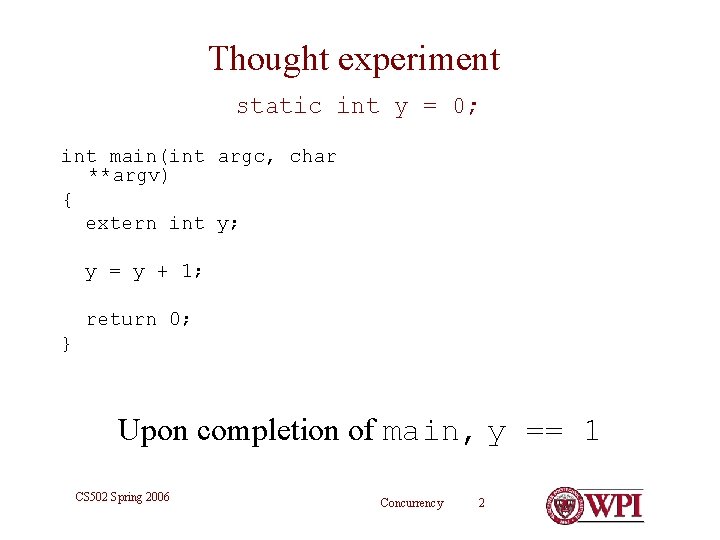 Thought experiment

static int y = 0;

int main(int argc, char **argv)
{
  extern int y;

  y = y + 1;

  return 0;
}

Upon completion of main, y == 1

CS502 Spring 2006

Concurrency 2

WPI